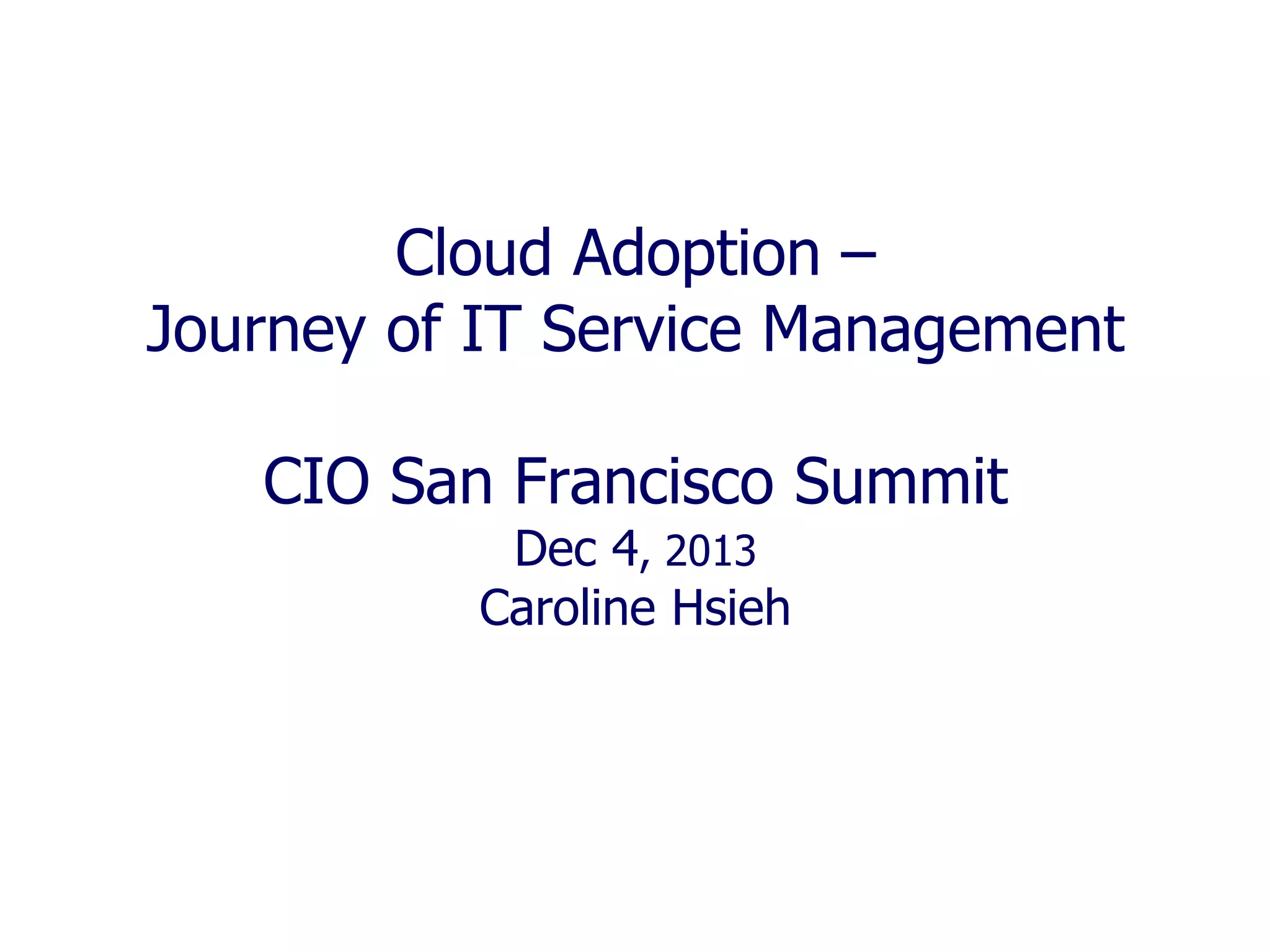 Cloud Adoption –
Journey of IT Service Management

CIO San Francisco Summit
Dec 4, 2013
Caroline Hsieh